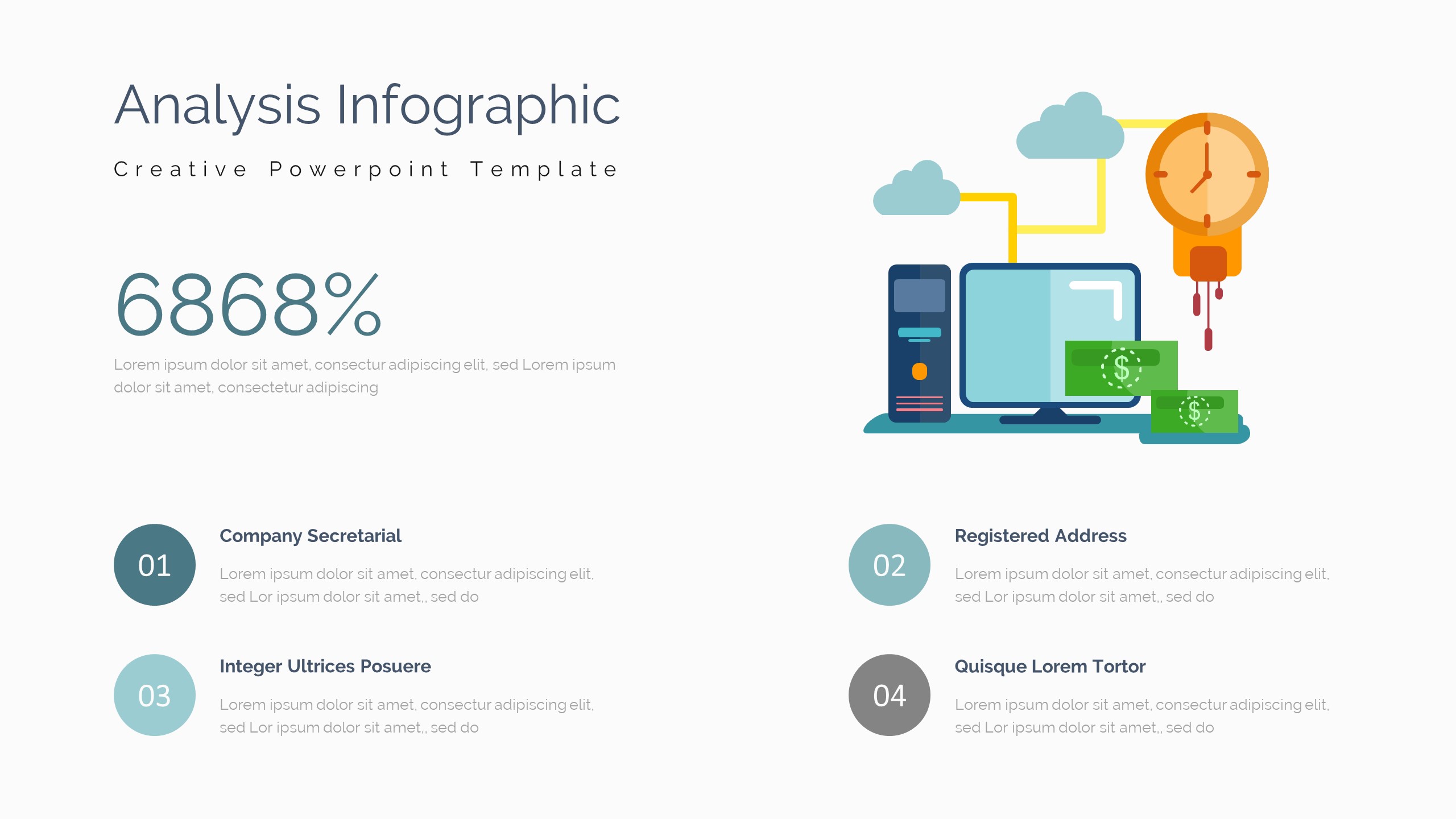 Analysis Infographic

Creative Powerpoint Template

6868%

Lorem ipsum dolor sit amet, consectur adipiscing elit, sed Lorem ipsum dolor sit amet, consectetur adipiscing

$

$

01

Company Secretarial

Lorem ipsum dolor sit amet, consectur adipiscing elit, sed Lor ipsum dolor sit amet,, sed do

02

Registered Address

Lorem ipsum dolor sit amet, consectur adipiscing elit, sed Lor ipsum dolor sit amet,, sed do

03

Integer Ultrices Posuere

Lorem ipsum dolor sit amet, consectur adipiscing elit, sed Lor ipsum dolor sit amet,, sed do

04

Quisque Lorem Tortor

Lorem ipsum dolor sit amet, consectur adipiscing elit, sed Lor ipsum dolor sit amet,, sed do